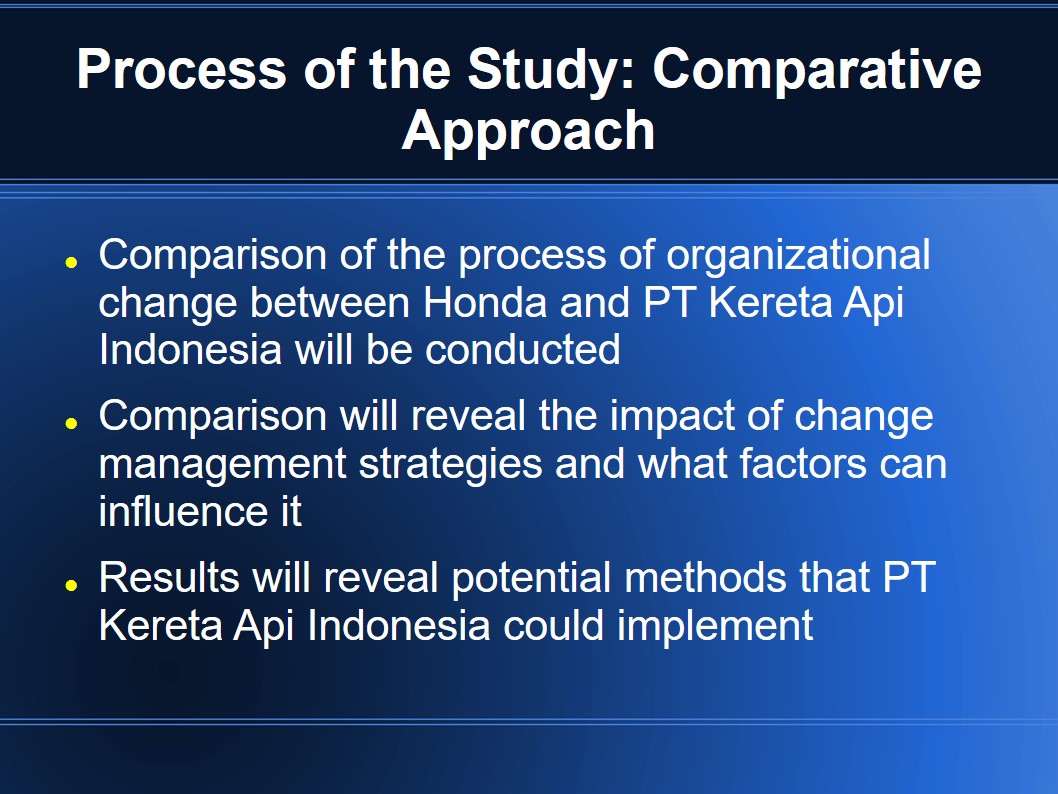 Process of the Study: Comparative Approach

- Comparison of the process of organizational change between Honda and PT Kereta Api Indonesia will be conducted
- Comparison will reveal the impact of change management strategies and what factors can influence it
- Results will reveal potential methods that PT Kereta Api Indonesia could implement